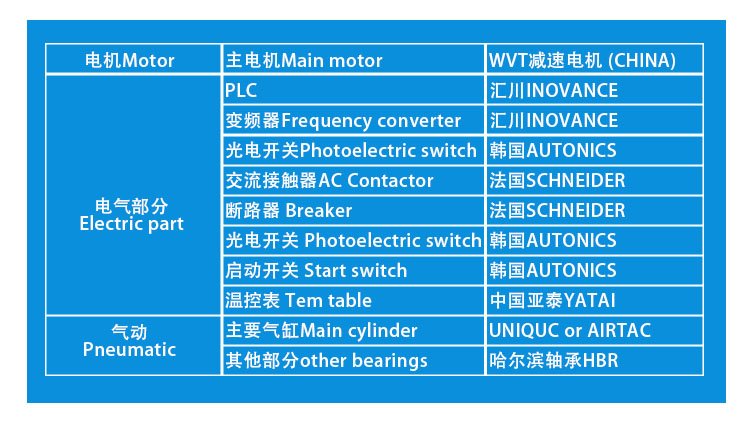 | 电机Motor | 主电机Main motor | WVT减速电机 (CHINA) |
|---|---|---|
| 电气部分 Electric part | PLC | 汇川INOVANCE |
| | 变频器Frequency converter | 汇川INOVANCE |
| | 光电开关Photoelectric switch | 韩国AUTONICS |
| | 交流接触器AC Contactor | 法国SCHNEIDER |
| | 断路器 Breaker | 法国SCHNEIDER |
| | 光电开关 Photoelectric switch | 韩国AUTONICS |
| | 启动开关 Start switch | 韩国AUTONICS |
| | 温控表 Tem table | 中国亚泰YATAI |
| 气动 Pneumatic | 主要气缸Main cylinder | UNIQUC or AIRTAC |
| | 其他部分other bearings | 哈尔滨轴承HBR |